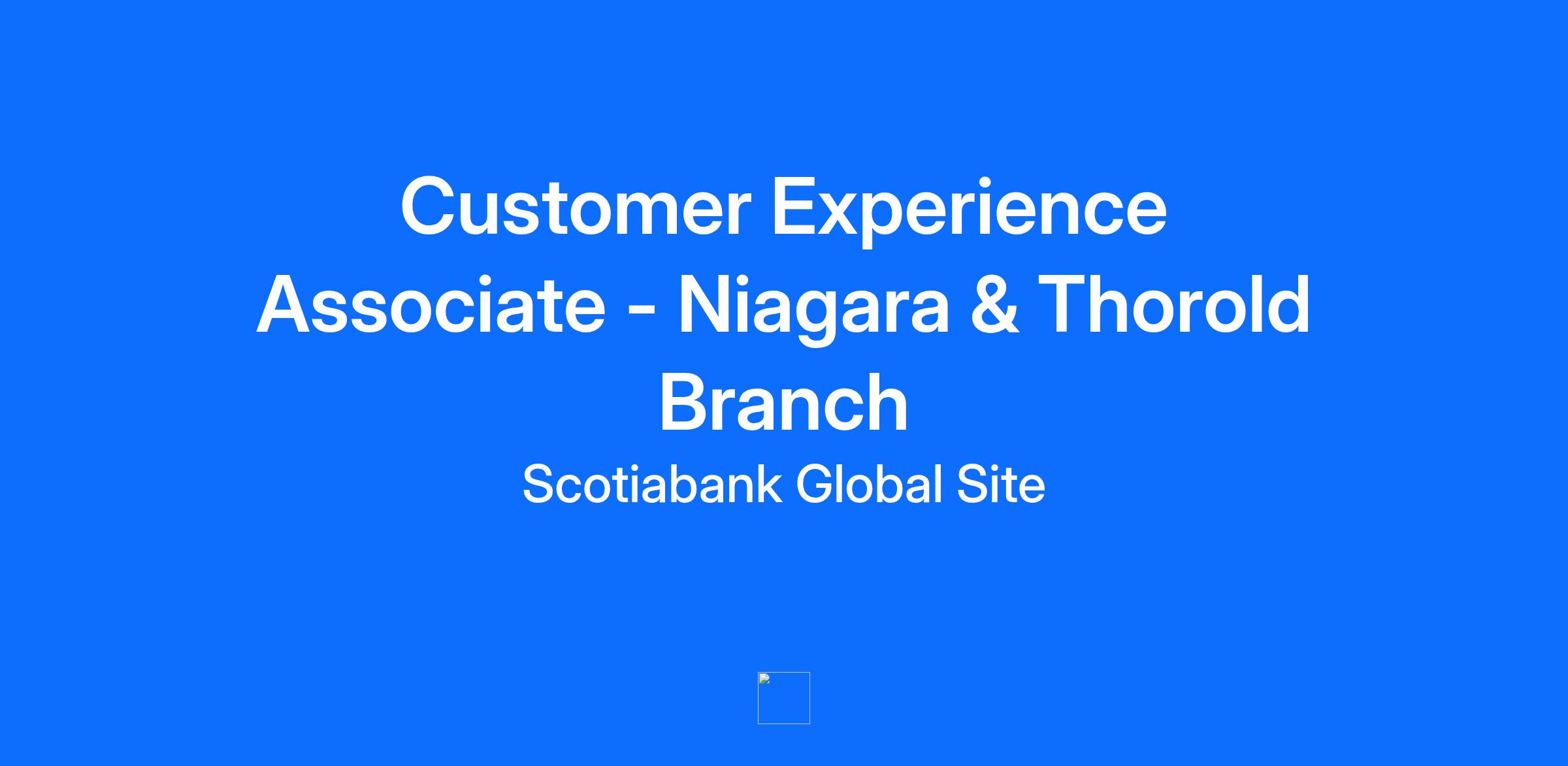 Customer Experience Associate - Niagara & Thorold Branch

Scotiabank Global Site